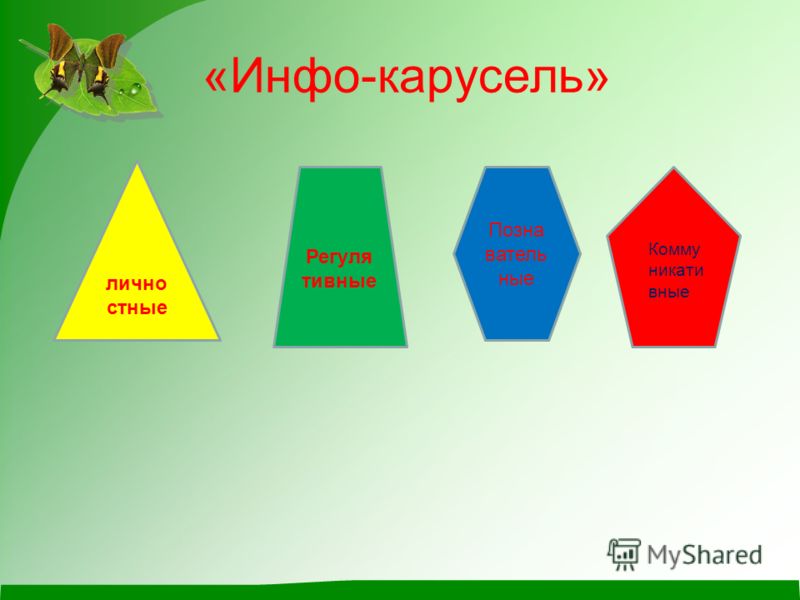 «Инфо-карусель»

лично стные

Регуля тивные

Позна ватель ные

Комму никати вные

MyShared